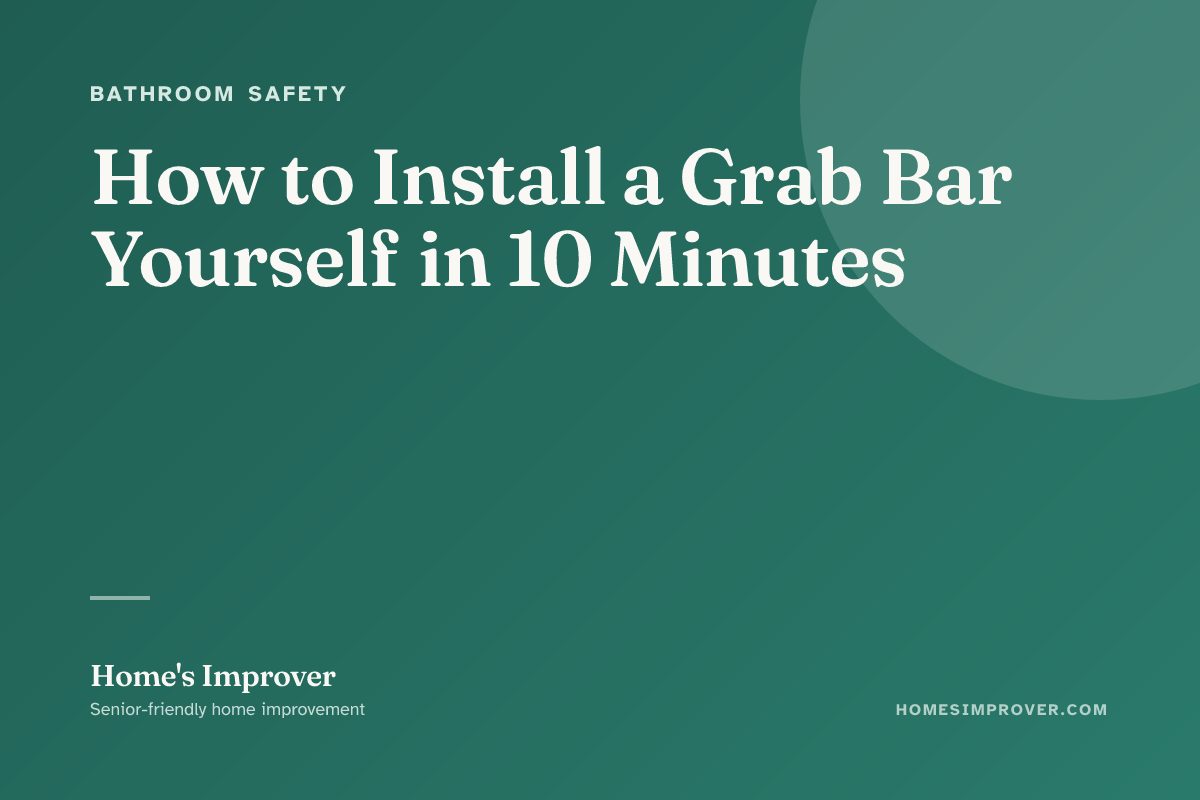 BATHROOM SAFETY

How to Install a Grab Bar Yourself in 10 Minutes

Home's Improver
Senior-friendly home improvement

HOMESIMPROVER.COM